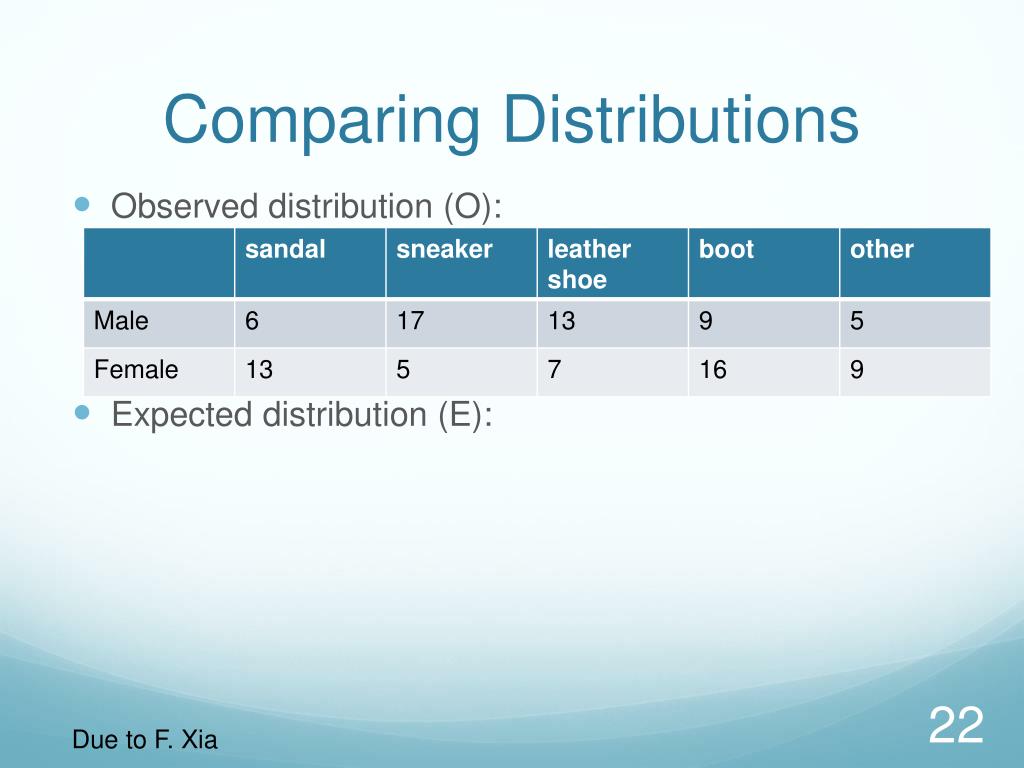 Comparing Distributions

Observed distribution (O):

| | sandal | sneaker | leather shoe | boot | other |
|---|---|---|---|---|---|
| Male | 6 | 17 | 13 | 9 | 5 |
| Female | 13 | 5 | 7 | 16 | 9 |

Expected distribution (E):

Due to F. Xia

22